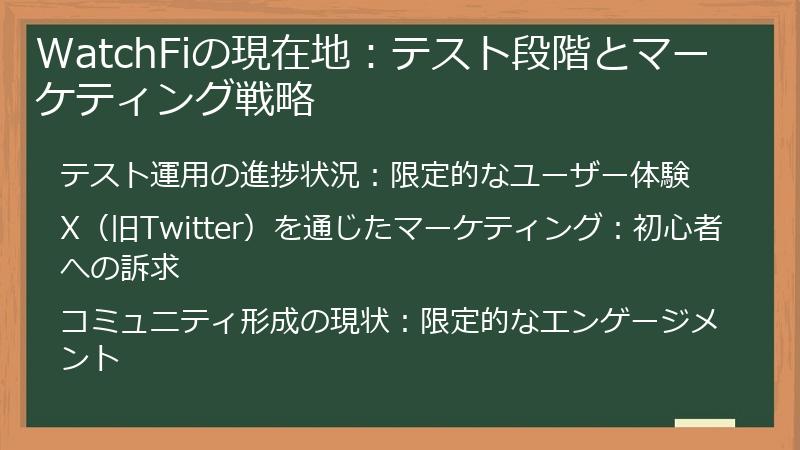 WatchFiの現在地：テスト段階とマーケティング戦略

テスト運用の進捗状況：限定的なユーザー体験

X（旧Twitter）を通じたマーケティング：初心者への訴求

コミュニティ形成の現状：限定的なエンゲージメント